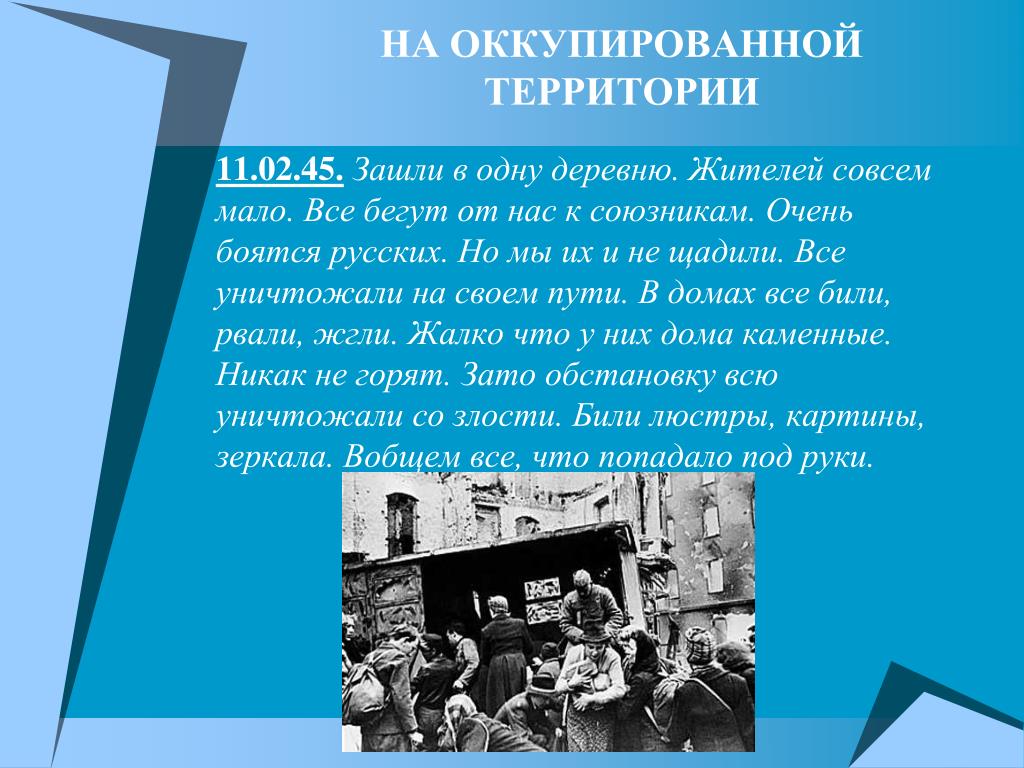 НА ОККУПИРОВАННОЙ ТЕРРИТОРИИ

11.02.45. Зашли в одну деревню. Жителей совсем мало. Все бегут от нас к союзникам. Очень боятся русских. Но мы их и не щадили. Все уничтожали на своем пути. В домах все били, рвали, жгли. Жалко что у них дома каменные. Никак не горят. Зато обстановку всю уничтожали со злости. Били люстры, картины, зеркала. Вобщем все, что попадало под руки.